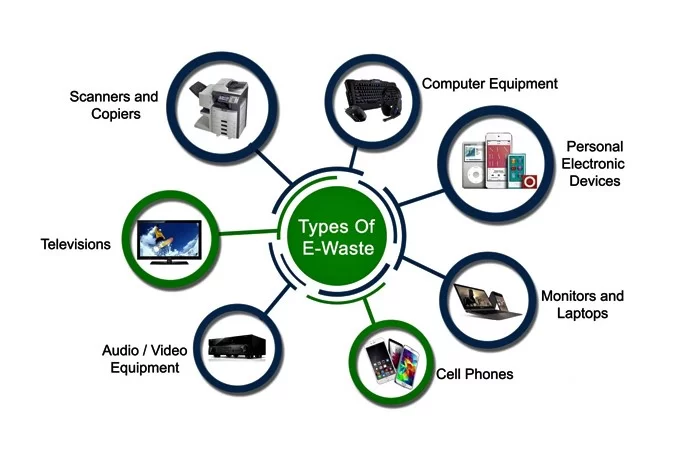 Types Of E-Waste

Scanners and Copiers

Computer Equipment

Personal Electronic Devices

Televisions

Monitors and Laptops

Audio / Video Equipment

Cell Phones